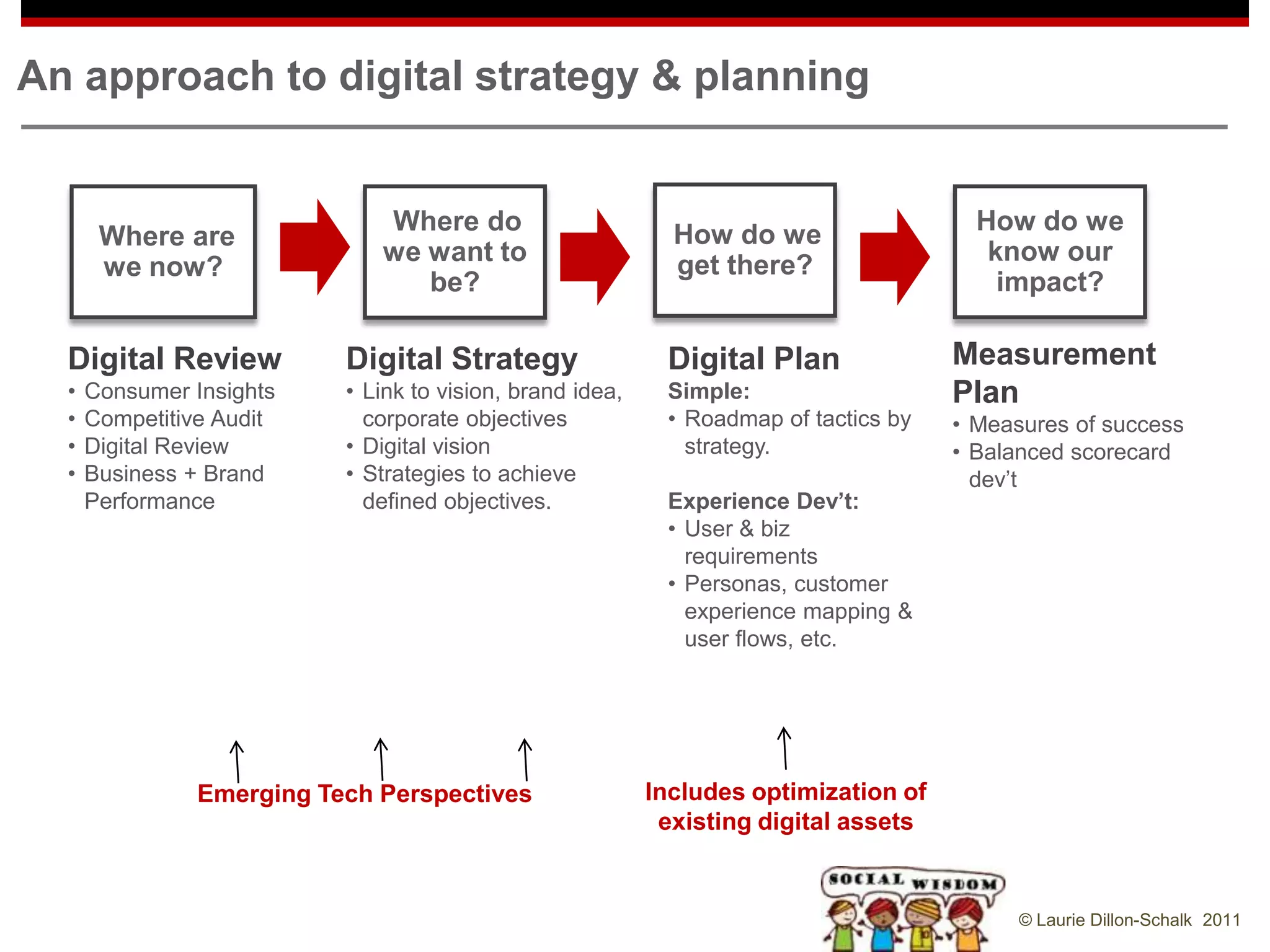 An approach to digital strategy & planning

Where are we now?

Where do we want to be?

How do we get there?

How do we know our impact?

Digital Review
• Consumer Insights
• Competitive Audit
• Digital Review
• Business + Brand Performance

Digital Strategy
• Link to vision, brand idea, corporate objectives
• Digital vision
• Strategies to achieve defined objectives.

Digital Plan
Simple:
• Roadmap of tactics by strategy.

Experience Dev't:
• User & biz requirements
• Personas, customer experience mapping & user flows, etc.

Measurement Plan
• Measures of success
• Balanced scorecard dev't

Emerging Tech Perspectives

Includes optimization of existing digital assets

SOCIAL WISDOM

© Laurie Dillon-Schalk 2011